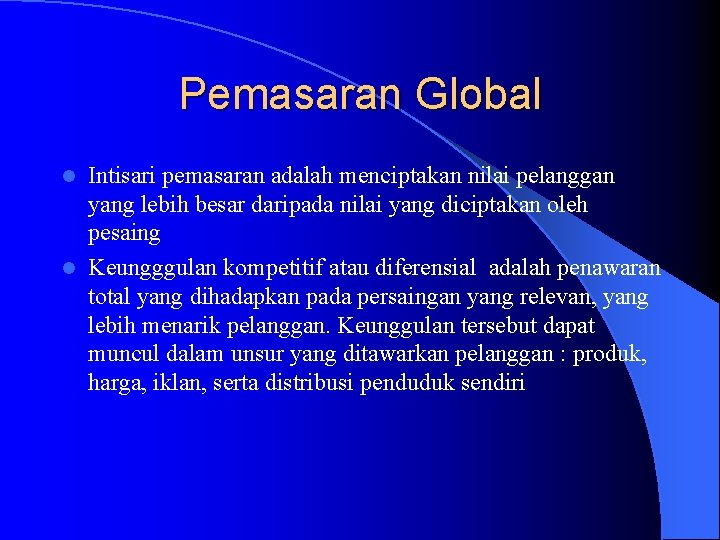 Pemasaran Global

Intisari pemasaran adalah menciptakan nilai pelanggan yang lebih besar daripada nilai yang diciptakan oleh pesaing

Keungggulan kompetitif atau diferensial adalah penawaran total yang dihadapkan pada persaingan yang relevan, yang lebih menarik pelanggan. Keunggulan tersebut dapat muncul dalam unsur yang ditawarkan pelanggan : produk, harga, iklan, serta distribusi penduduk sendiri